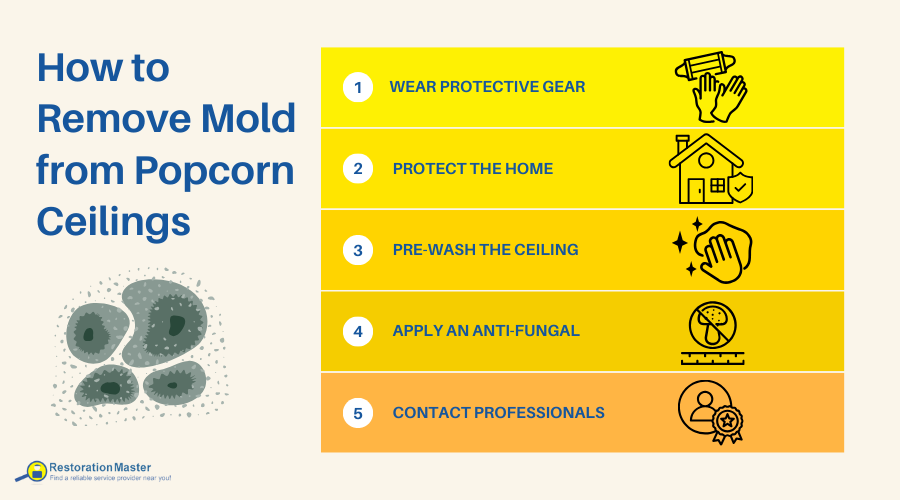 How to Remove Mold from Popcorn Ceilings

1 WEAR PROTECTIVE GEAR

2 PROTECT THE HOME

3 PRE-WASH THE CEILING

4 APPLY AN ANTI-FUNGAL

5 CONTACT PROFESSIONALS

RestorationMaster
Find a reliable service provider near you!